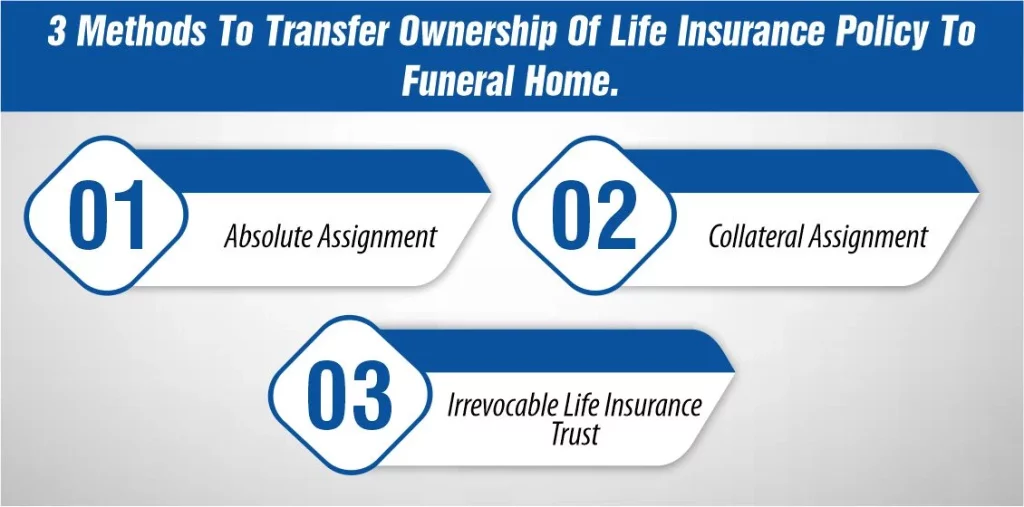 3 Methods To Transfer Ownership Of Life Insurance Policy To Funeral Home.

01 Absolute Assignment

02 Collateral Assignment

03 Irrevocable Life Insurance Trust